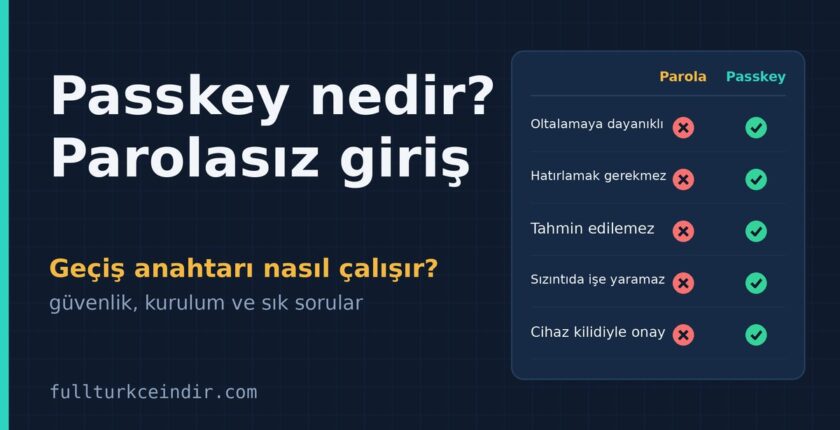 Passkey nedir?
Parolasız giriş

Geçiş anahtarı nasıl çalışır?
güvenlik, kurulum ve sık sorular

fullturkceindir.com

|  | Parola | Passkey |
|---|---|---|
| Oltalamaya dayanıklı | ✗ | ✓ |
| Hatırlamak gerekmez | ✗ | ✓ |
| Tahmin edilemez | ✗ | ✓ |
| Sızıntıda işe yaramaz | ✗ | ✓ |
| Cihaz kilidiyle onay | ✗ | ✓ |